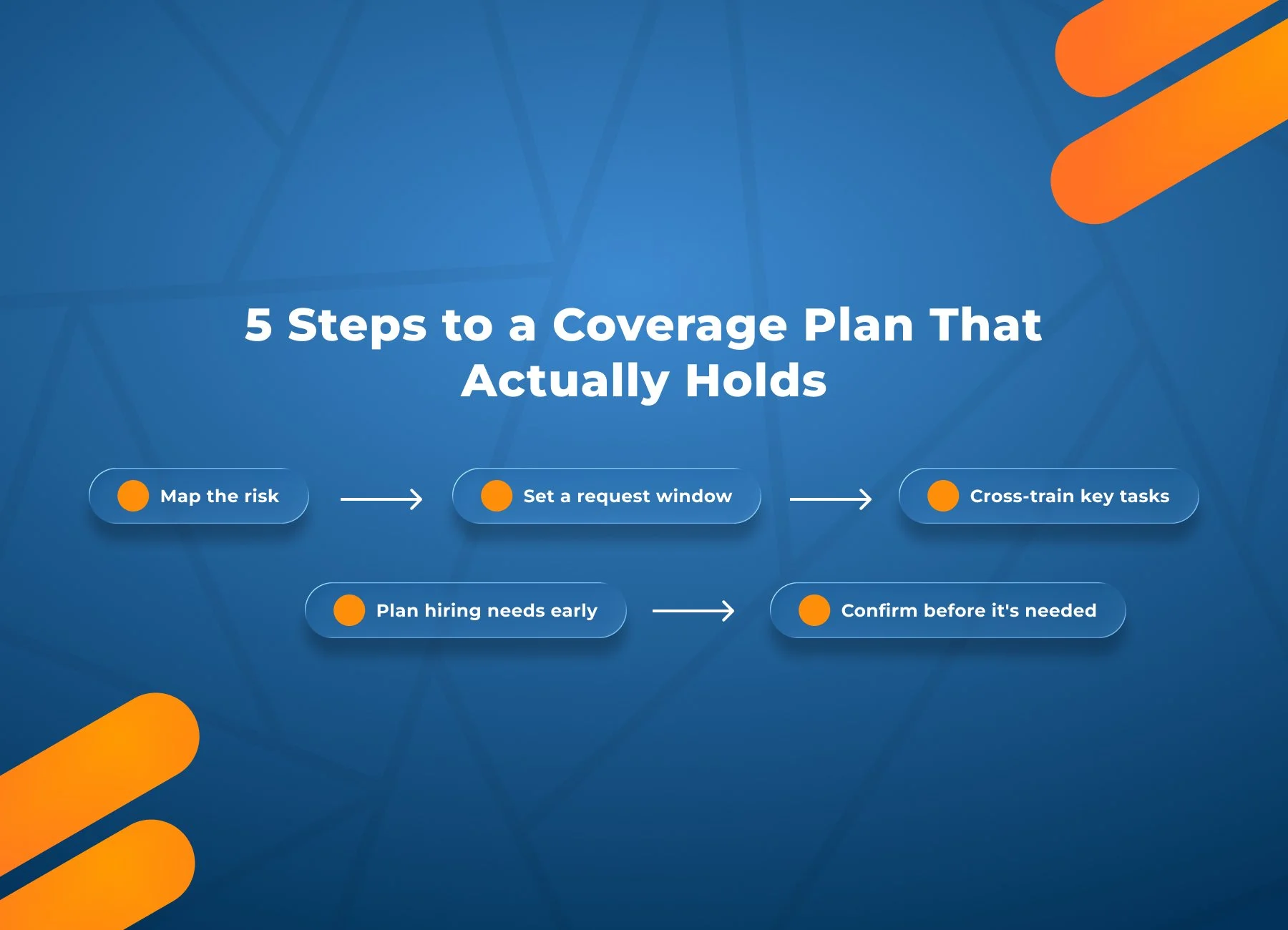 5 Steps to a Coverage Plan That Actually Holds

Map the risk

Set a request window

Cross-train key tasks

Plan hiring needs early

Confirm before it's needed